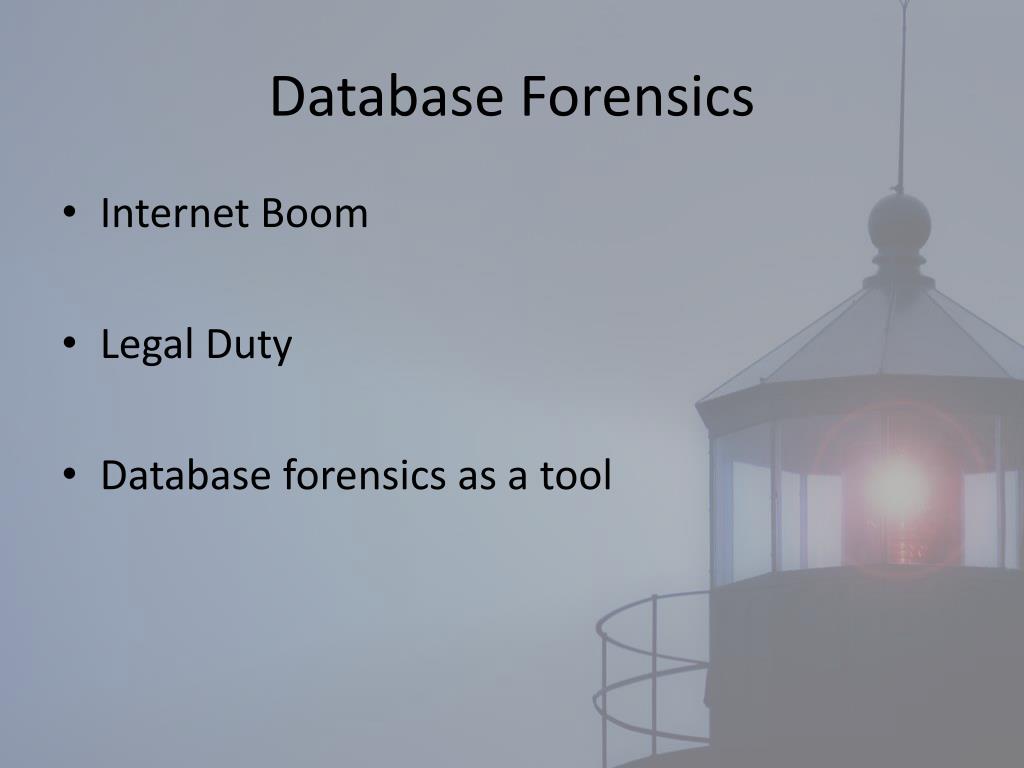 Database Forensics

• Internet Boom

• Legal Duty

• Database forensics as a tool